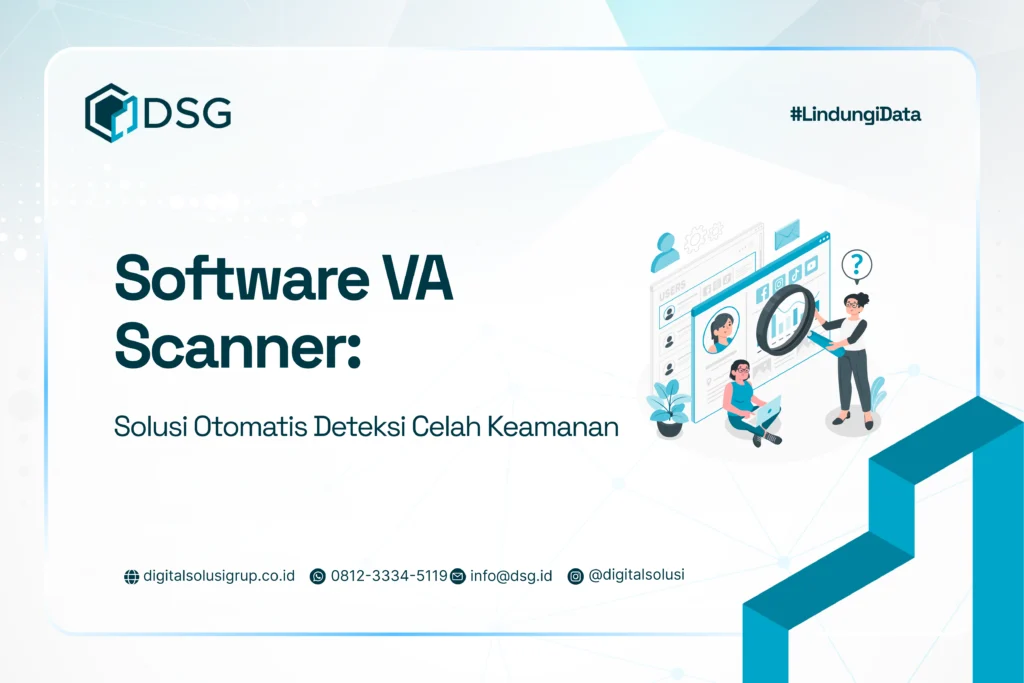 DSG

#LindungiData

Software VA Scanner:

Solusi Otomatis Deteksi Celah Keamanan

USERS

digitalsolusigrup.co.id 0812-3334-5119 info@dsg.id @digitalsolusi